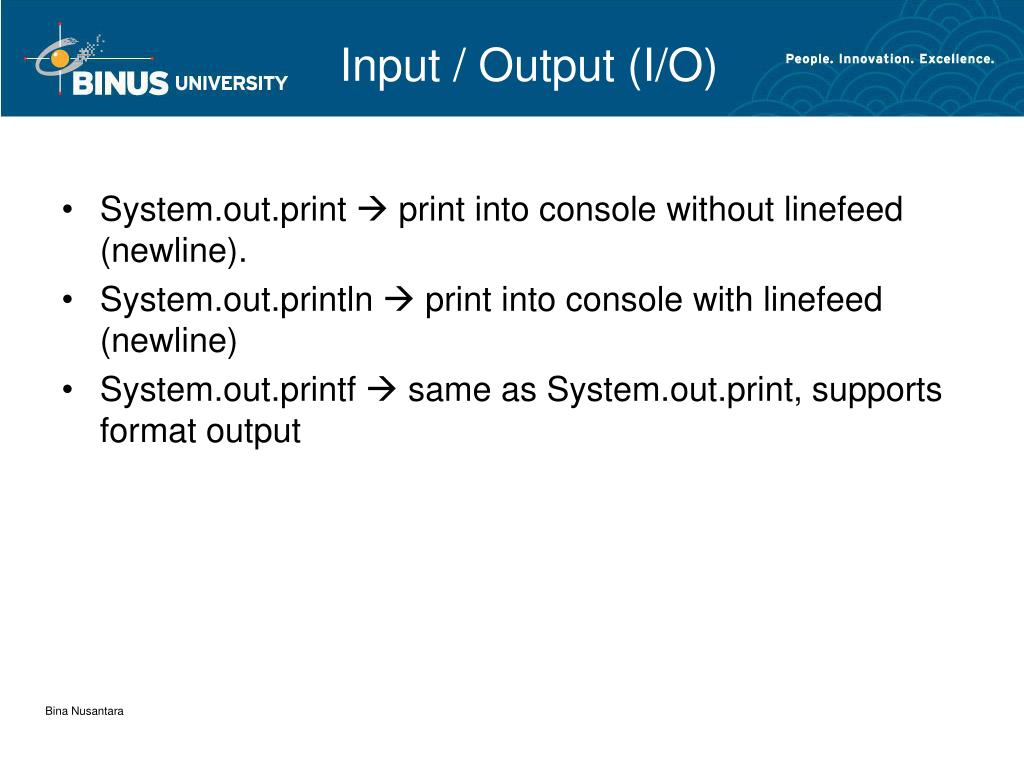 BINUS UNIVERSITY

Input / Output (I/O)

People. Innovation. Excellence.

• System.out.print → print into console without linefeed (newline).
• System.out.println → print into console with linefeed (newline)
• System.out.printf → same as System.out.print, supports format output

Bina Nusantara